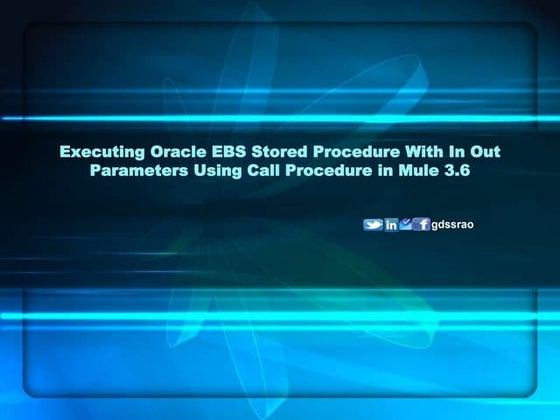 Executing Oracle EBS Stored Procedure With In Out Parameters Using Call Procedure in Mule 3.6

in f gdssrao